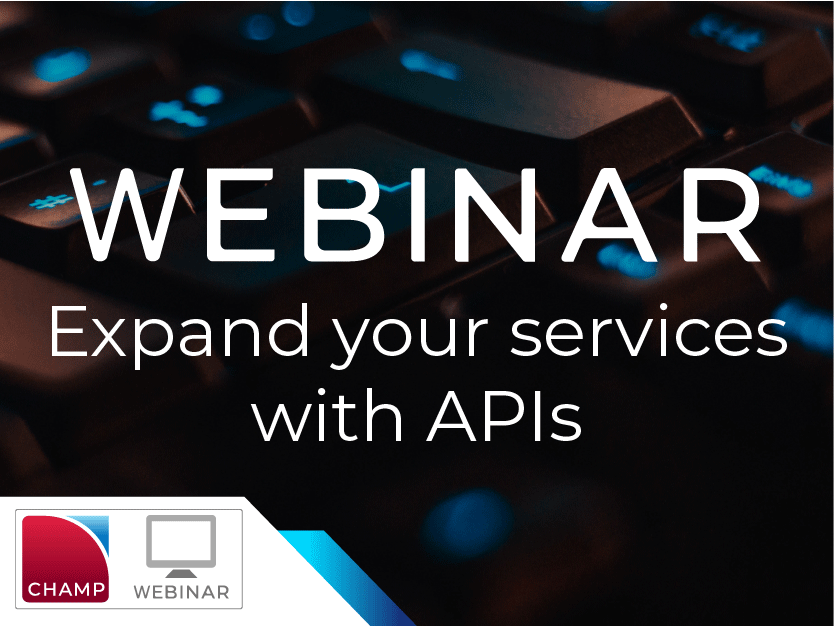 WEBINAR

Expand your services with APIs

CHAMP

WEBINAR